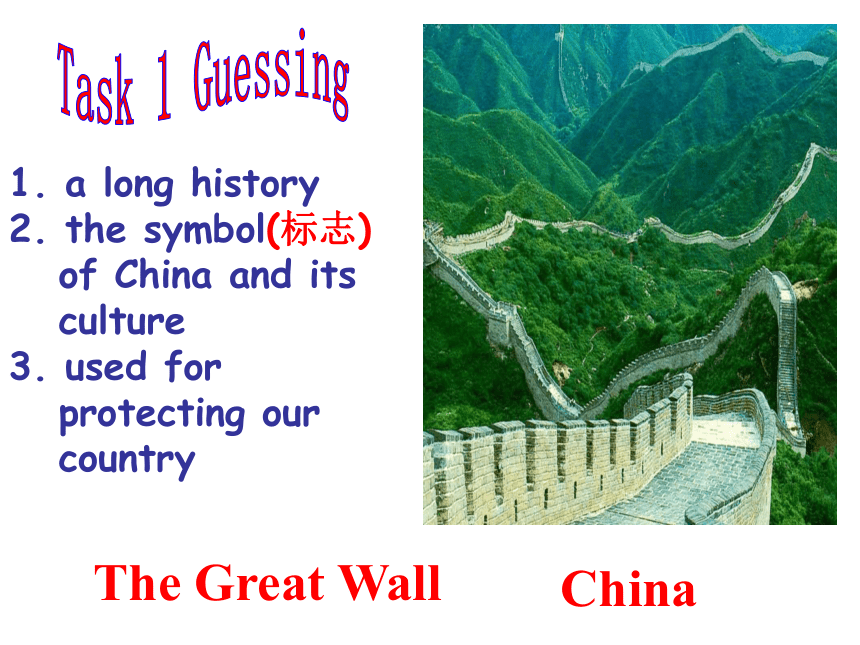 Task 1 Guessing

1. a long history
2. the symbol(标志) of China and its culture
3. used for protecting our country

The Great Wall

China